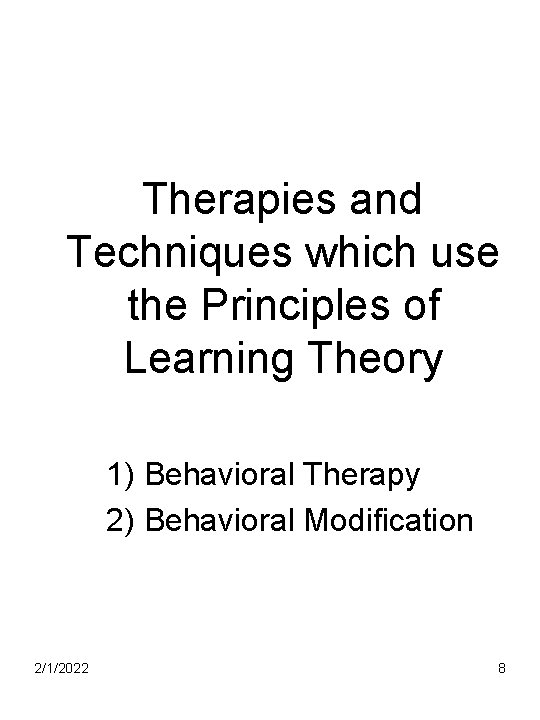 Therapies and Techniques which use the Principles of Learning Theory

1) Behavioral Therapy
2) Behavioral Modification

2/1/2022

8